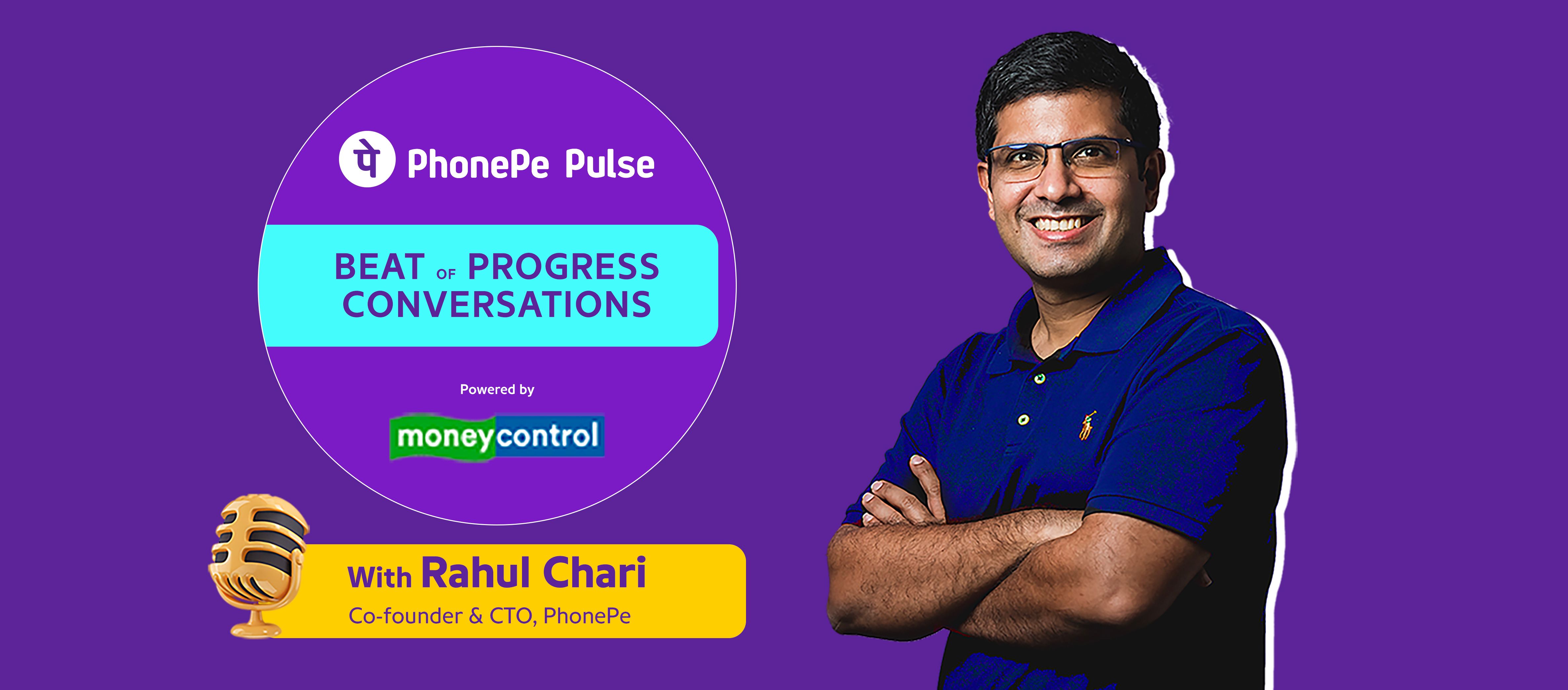 पे PhonePe Pulse

BEAT OF PROGRESS CONVERSATIONS

Powered by

moneycontrol

With Rahul Chari
Co-founder & CTO, PhonePe